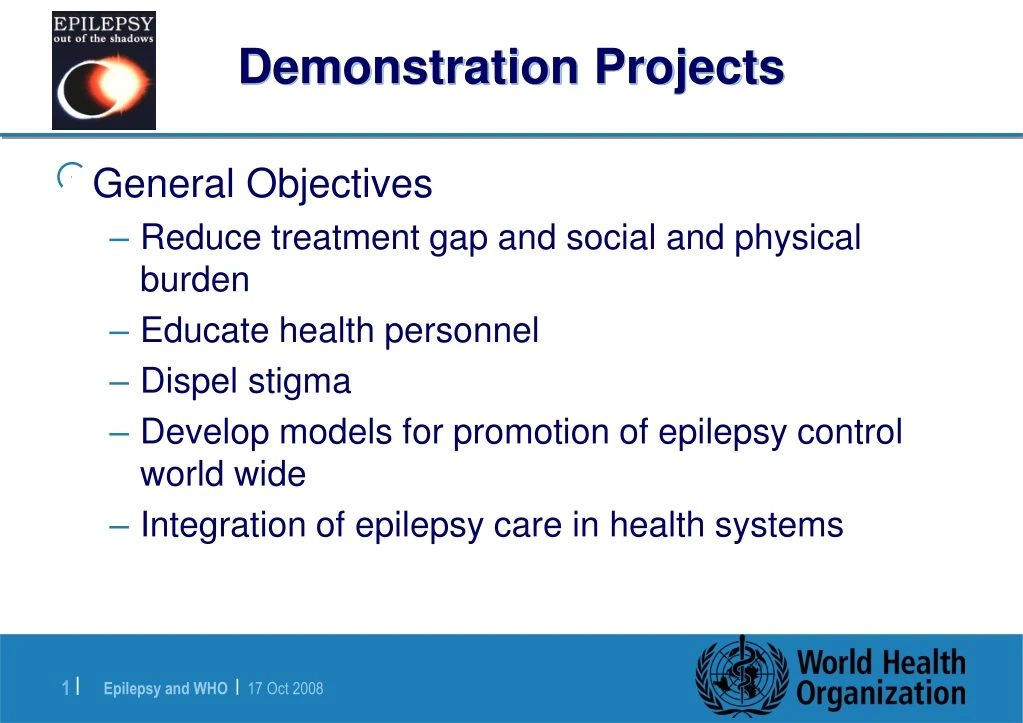 EPILEPSY
out of the shadows

Demonstration Projects

General Objectives
– Reduce treatment gap and social and physical burden
– Educate health personnel
– Dispel stigma
– Develop models for promotion of epilepsy control world wide
– Integration of epilepsy care in health systems

1 | Epilepsy and WHO | 17 Oct 2008

World Health Organization